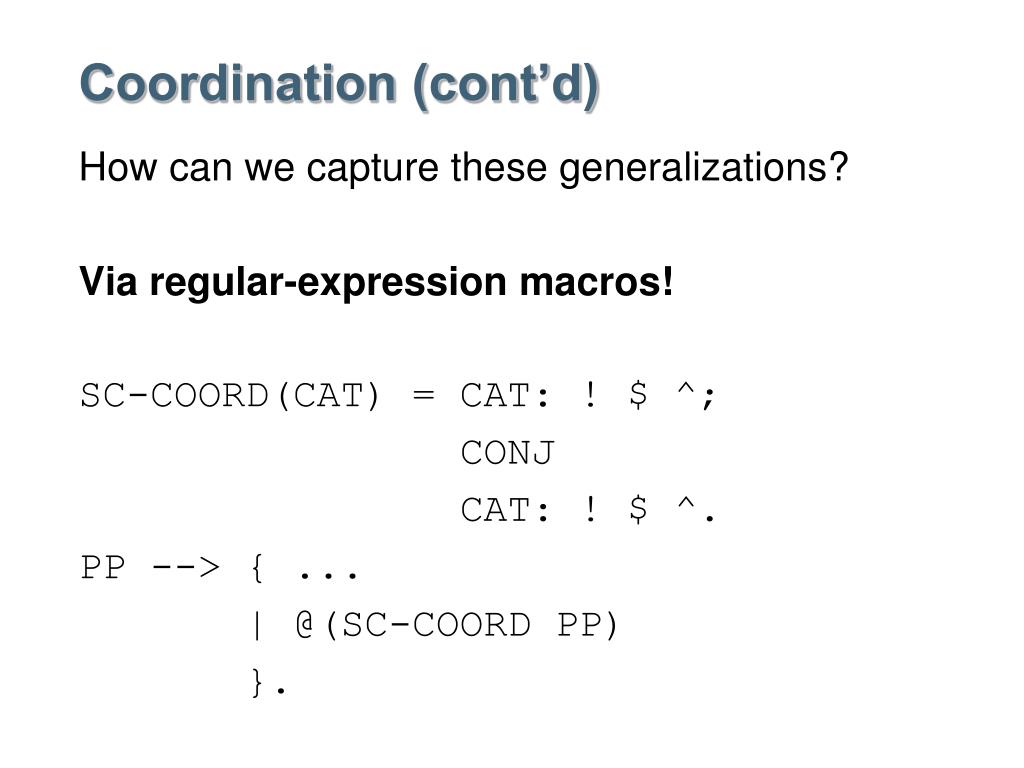 Coordination (cont'd)

How can we capture these generalizations?

Via regular-expression macros!

SC-COORD(CAT) = CAT: ! \$ ^;
CONJ
CAT: ! \$ ^.
PP --> { ...
| @(SC-COORD PP)
}.